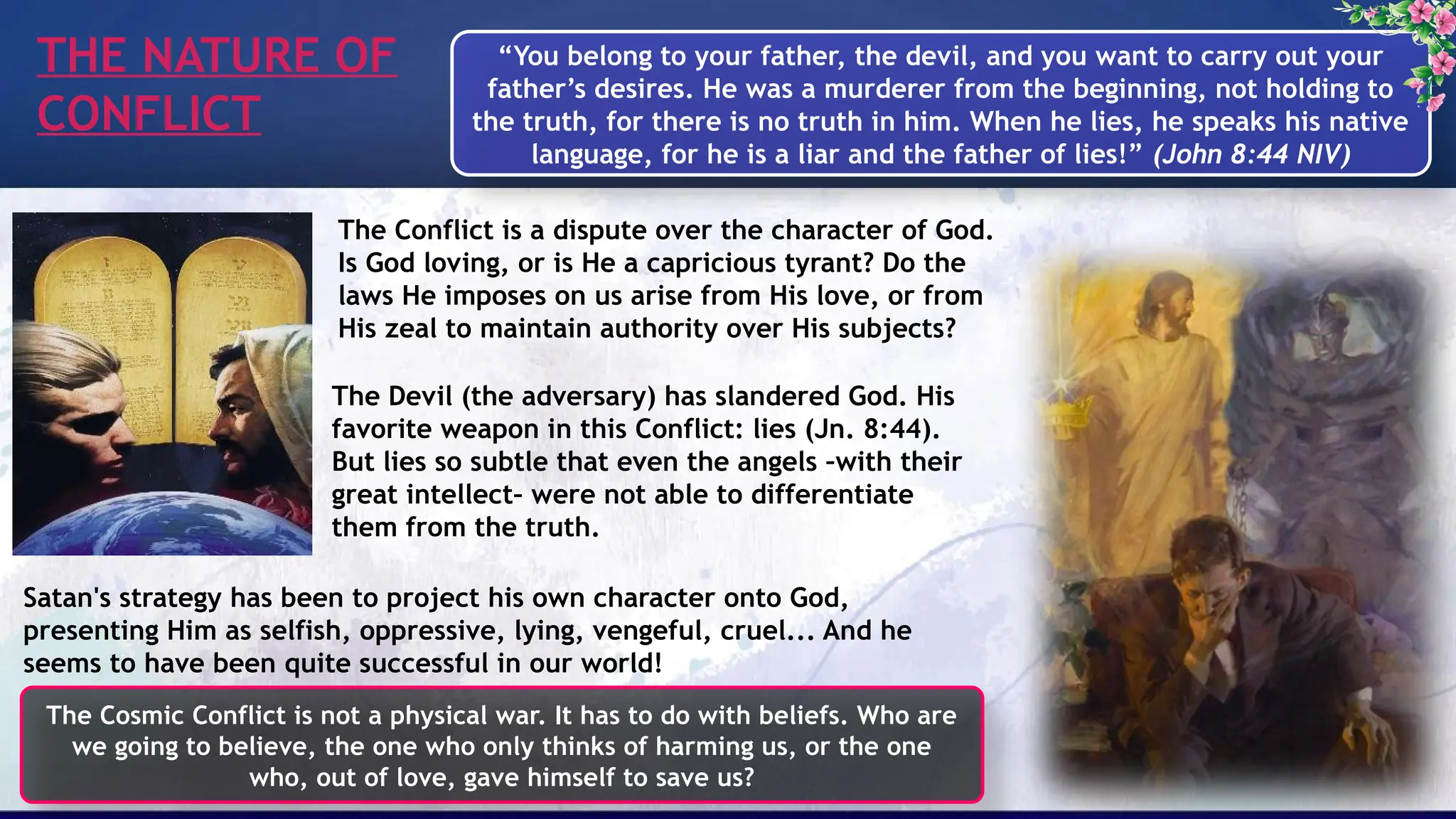 THE NATURE OF CONFLICT

“You belong to your father, the devil, and you want to carry out your father’s desires. He was a murderer from the beginning, not holding to the truth, for there is no truth in him. When he lies, he speaks his native language, for he is a liar and the father of lies!” (John 8:44 NIV)

The Conflict is a dispute over the character of God. Is God loving, or is He a capricious tyrant? Do the laws He imposes on us arise from His love, or from His zeal to maintain authority over His subjects?

The Devil (the adversary) has slandered God. His favorite weapon in this Conflict: lies (Jn. 8:44). But lies so subtle that even the angels -with their great intellect- were not able to differentiate them from the truth.

Satan's strategy has been to project his own character onto God, presenting Him as selfish, oppressive, lying, vengeful, cruel... And he seems to have been quite successful in our world!

The Cosmic Conflict is not a physical war. It has to do with beliefs. Who are we going to believe, the one who only thinks of harming us, or the one who, out of love, gave himself to save us?